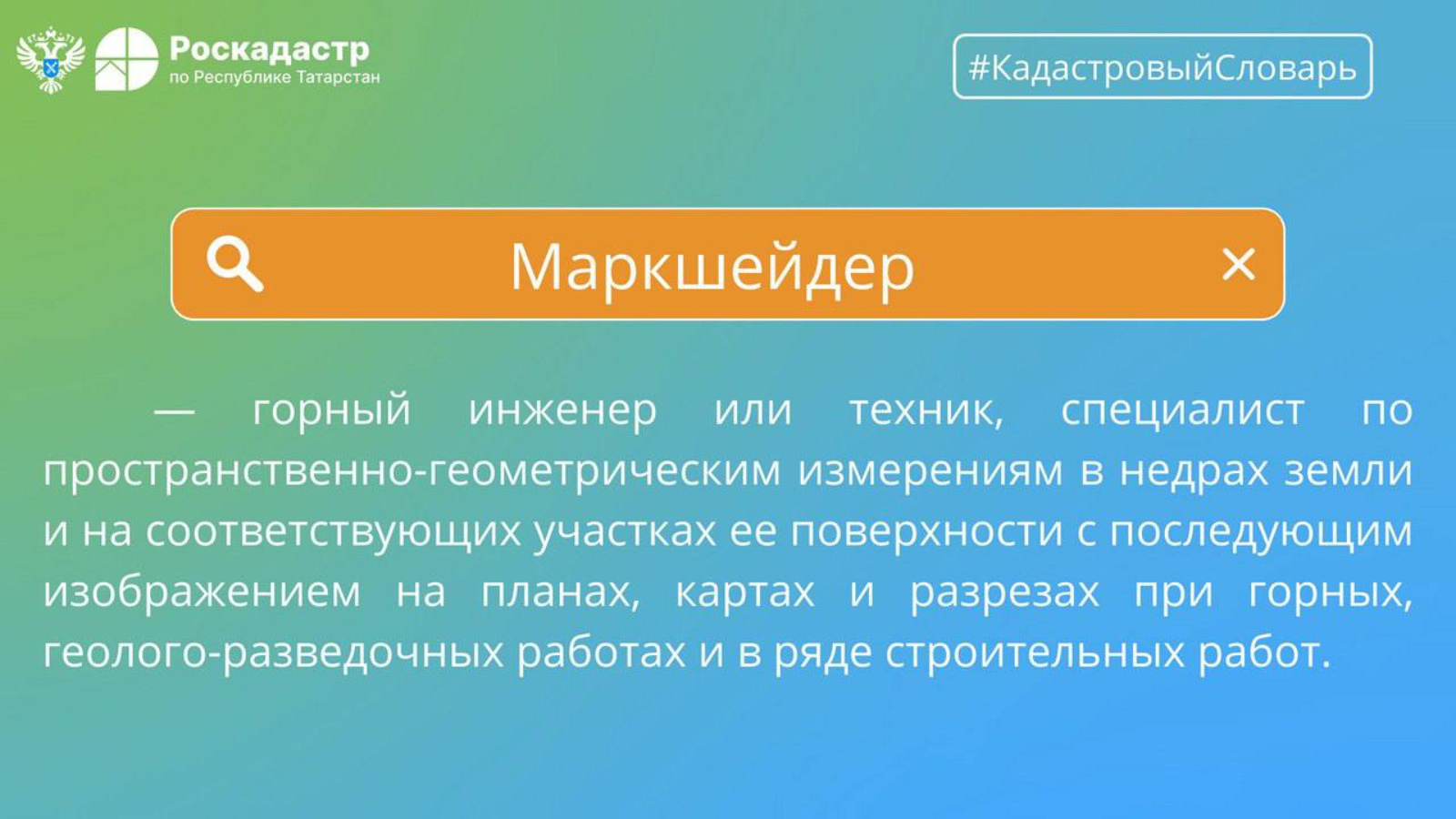 Роскадастр
по Республике Татарстан

#КадастровыйСловарь

Маркшейдер

— горный инженер или техник, специалист по пространственно-геометрическим измерениям в недрах земли и на соответствующих участках ее поверхности с последующим изображением на планах, картах и разрезах при горных, геолого-разведочных работах и в ряде строительных работ.